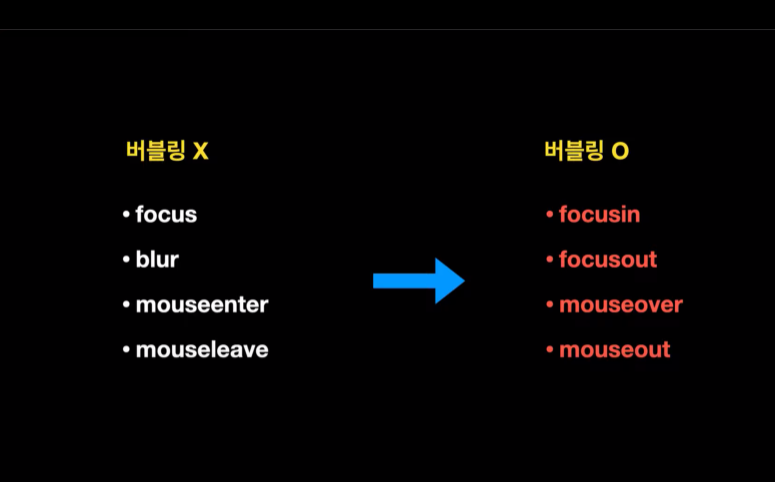 버블링 X

• focus
• blur
• mouseenter
• mouseleave

버블링 O

• focusin
• focusout
• mouseover
• mouseout